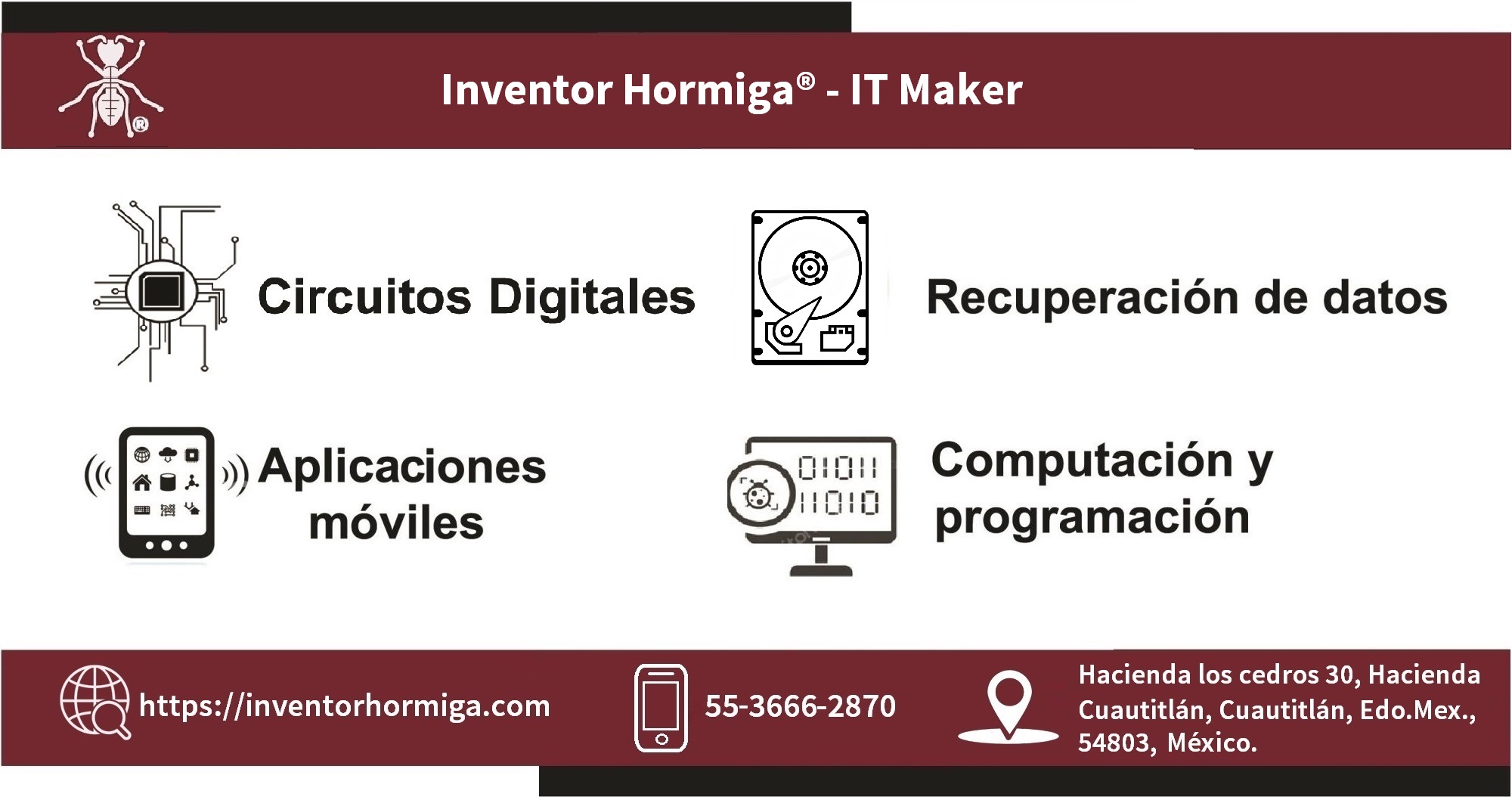 Inventor Hormiga® - IT Maker

Circuitos Digitales

Recuperación de datos

Aplicaciones móviles

01011
11010

Computación y programación

https://inventorhormiga.com

55-3666-2870

Hacienda los cedros 30, Hacienda Cuautitlán, Cuautitlán, Edo.Mex., 54803, México.